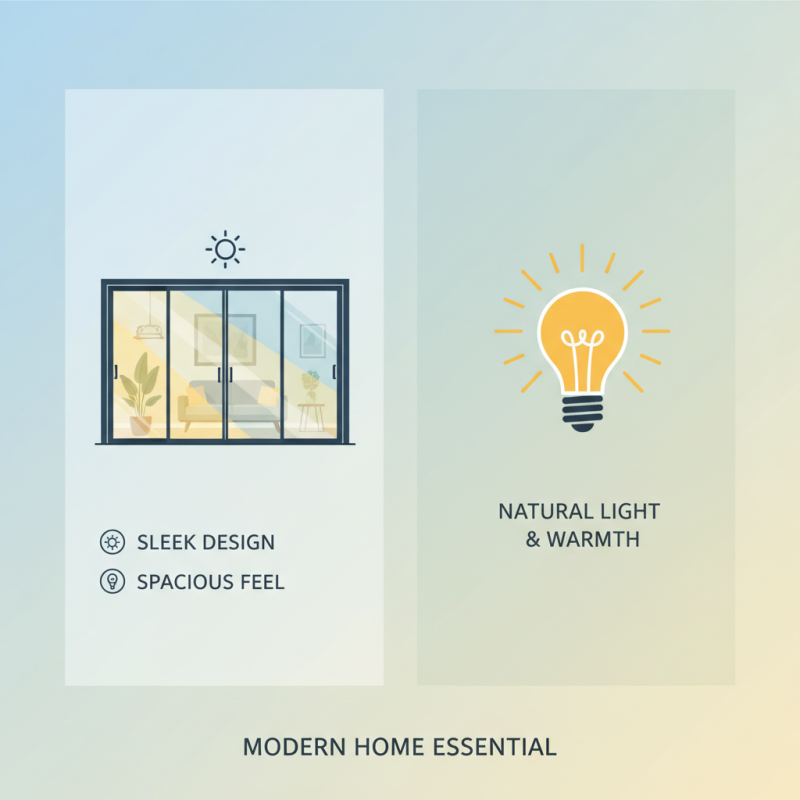 SLEEK DESIGN
SPACIOUS FEEL

NATURAL LIGHT
& WARMTH

MODERN HOME ESSENTIAL